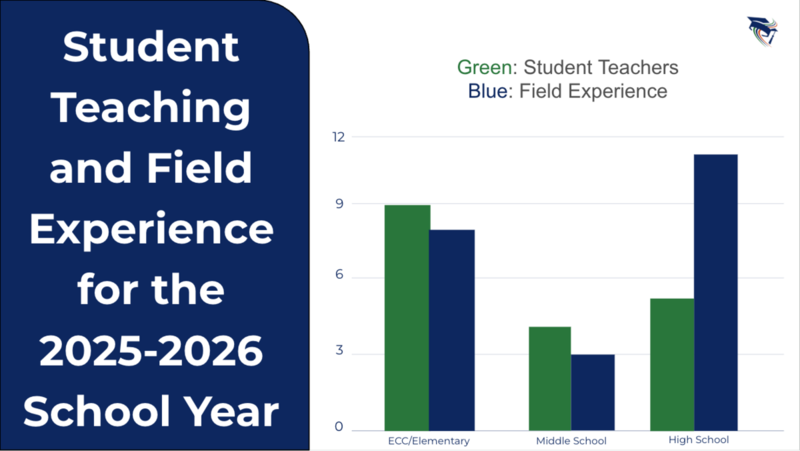 Student Teaching and Field Experience for the 2025-2026 School Year

Green: Student Teachers
Blue: Field Experience

12
9
6
3
0

ECC/Elementary
Middle School
High School